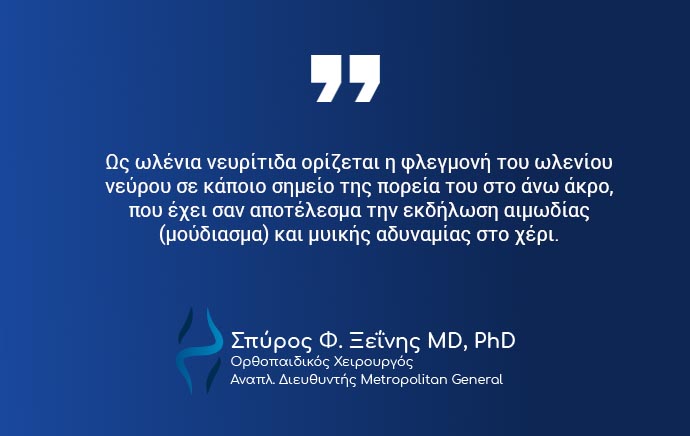 Ως ωλένια νευρίτιδα ορίζεται η φλεγμονή του ωλενίου νεύρου σε κάποιο σημείο της πορεία του στο άνω άκρο, που έχει σαν αποτέλεσμα την εκδήλωση αιμωδίας (μούδιασμα) και μυικής αδυναμίας στο χέρι.

Σπύρος Φ. Ξεΐνης MD, PhD
Ορθοπαιδικός Χειρουργός
Αναπλ. Διευθυντής Metropolitan General